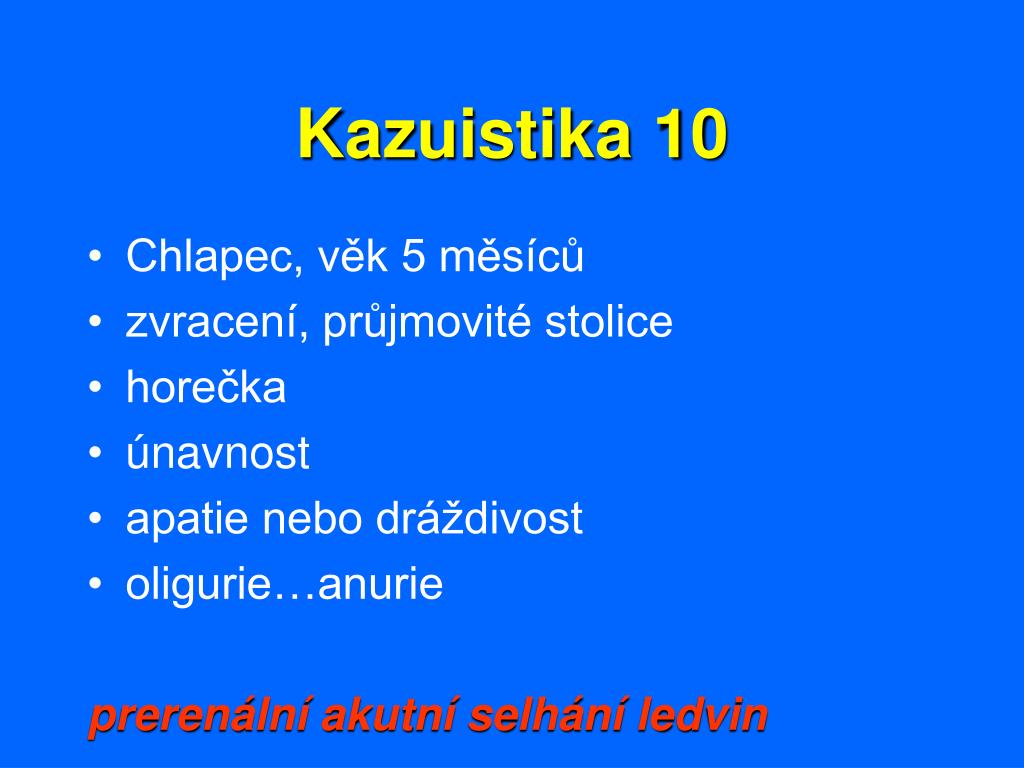 Kazuistika 10

• Chlapec, věk 5 měsíců
• zvracení, průjmovité stolice
• horečka
• únavnost
• apatie nebo dráždivost
• oligurie…anurie

prerenální akutní selhání ledvin